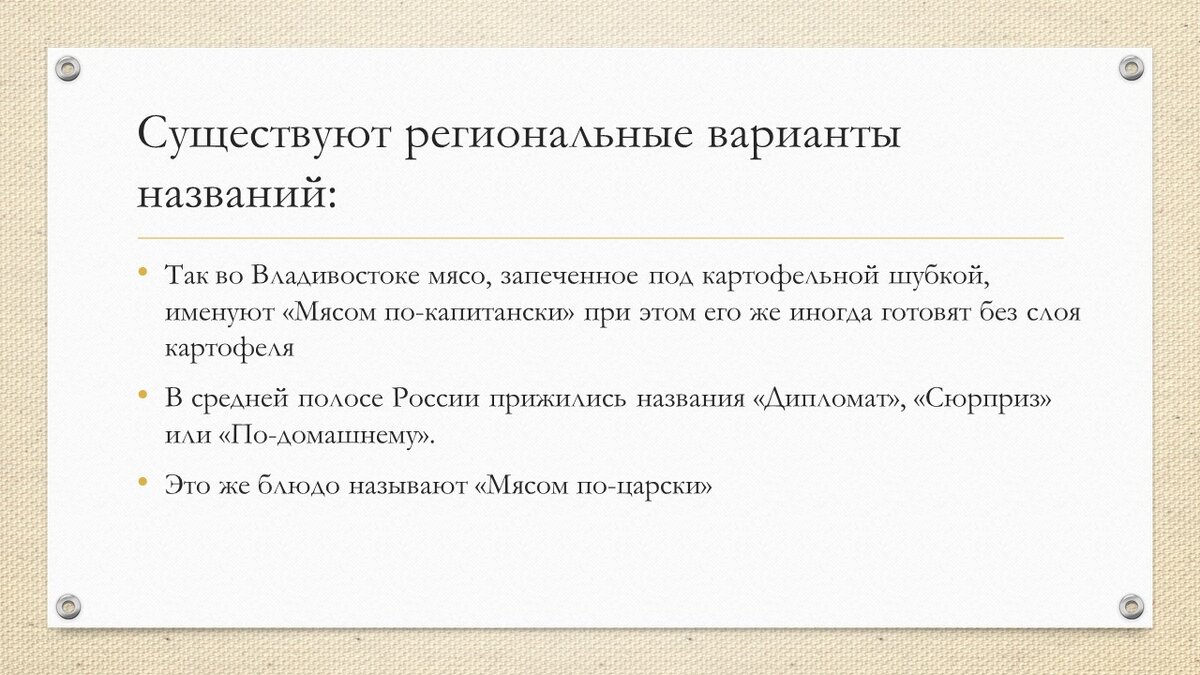 Существуют региональные варианты названий:

• Так во Владивостоке мясо, запеченное под картофельной шубкой, именуют «Мясом по-капитански» при этом его же иногда готовят без слоя картофеля

• В средней полосе России прижились названия «Дипломат», «Сюрприз» или «По-домашнему».

• Это же блюдо называют «Мясом по-царски»